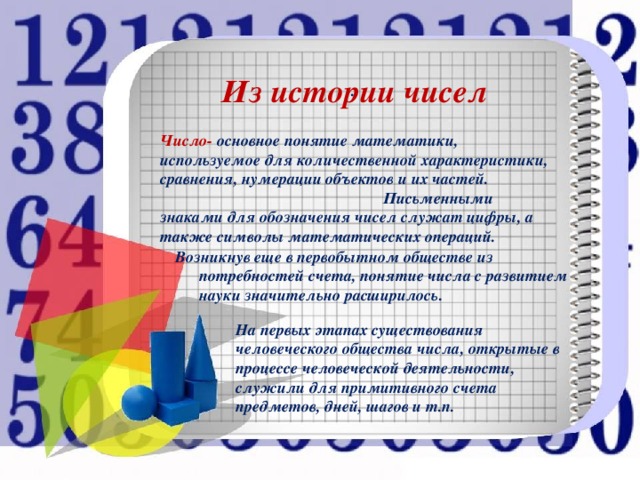 Из истории чисел

Число- основное понятие математики, используемое для количественной характеристики, сравнения, нумерации объектов и их частей.

Письменными знаками для обозначения чисел служат цифры, а также символы математических операций.

Возникнув еще в первобытном обществе из потребностей счета, понятие числа с развитием науки значительно расширилось.

На первых этапах существования человеческого общества числа, открытые в процессе человеческой деятельности, служили для примитивного счета предметов, дней, шагов и т.п.